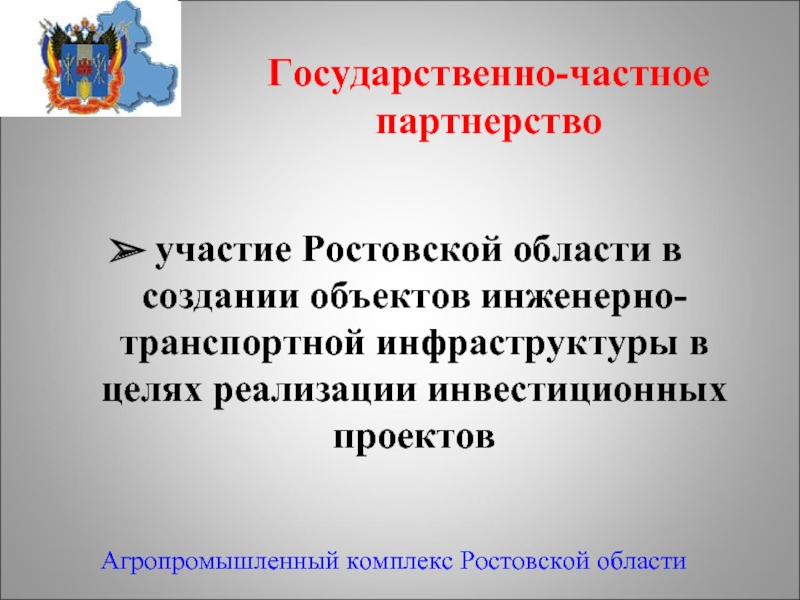 Государственно-частное партнерство

➢ участие Ростовской области в создании объектов инженерно-транспортной инфраструктуры в целях реализации инвестиционных проектов

Агропромышленный комплекс Ростовской области